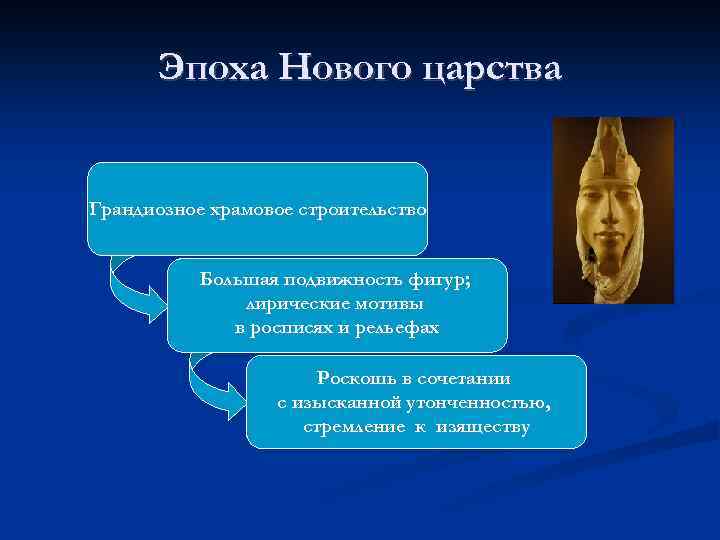 Эпоха Нового царства

Грандиозное храмовое строительство

Большая подвижность фигур; лирические мотивы в росписях и рельефах

Роскошь в сочетании с изысканной утонченностью, стремление к изяществу